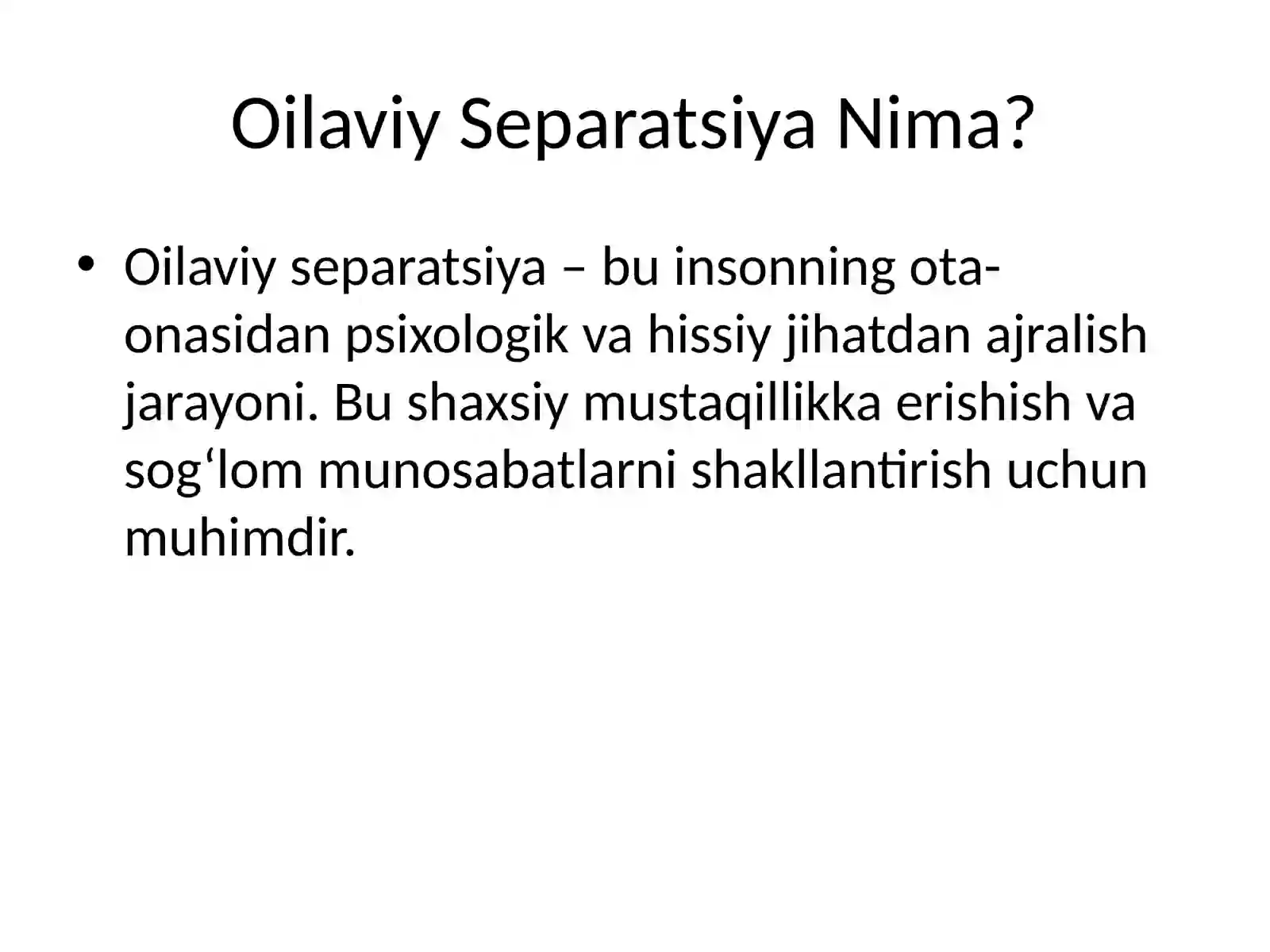 Oilaviy Separatsiya Nima?

• Oilaviy separatsiya – bu insonning ota-onasidan psixologik va hissiy jihatdan ajralish jarayoni. Bu shaxsiy mustaqillikka erishish va sog‘lom munosabatlarni shakllantirish uchun muhimdir.